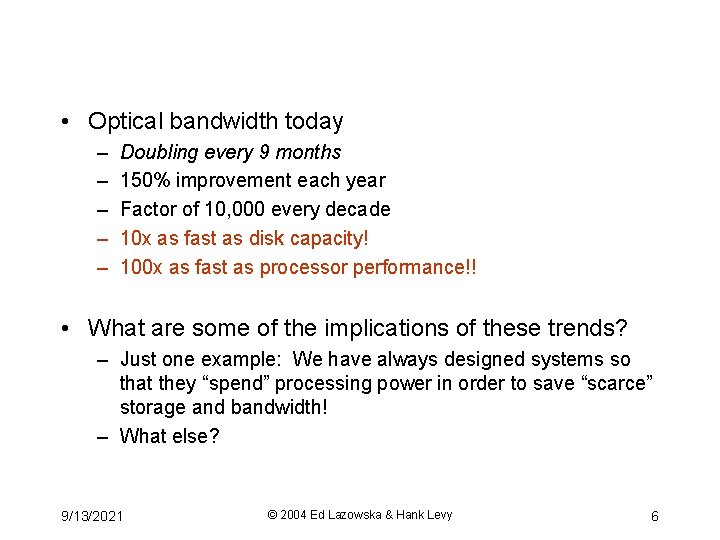 • Optical bandwidth today
– Doubling every 9 months
– 150% improvement each year
– Factor of 10,000 every decade
– 10x as fast as disk capacity!
– 100x as fast as processor performance!!

• What are some of the implications of these trends?
– Just one example: We have always designed systems so that they “spend” processing power in order to save “scarce” storage and bandwidth!
– What else?

9/13/2021

© 2004 Ed Lazowska & Hank Levy

6